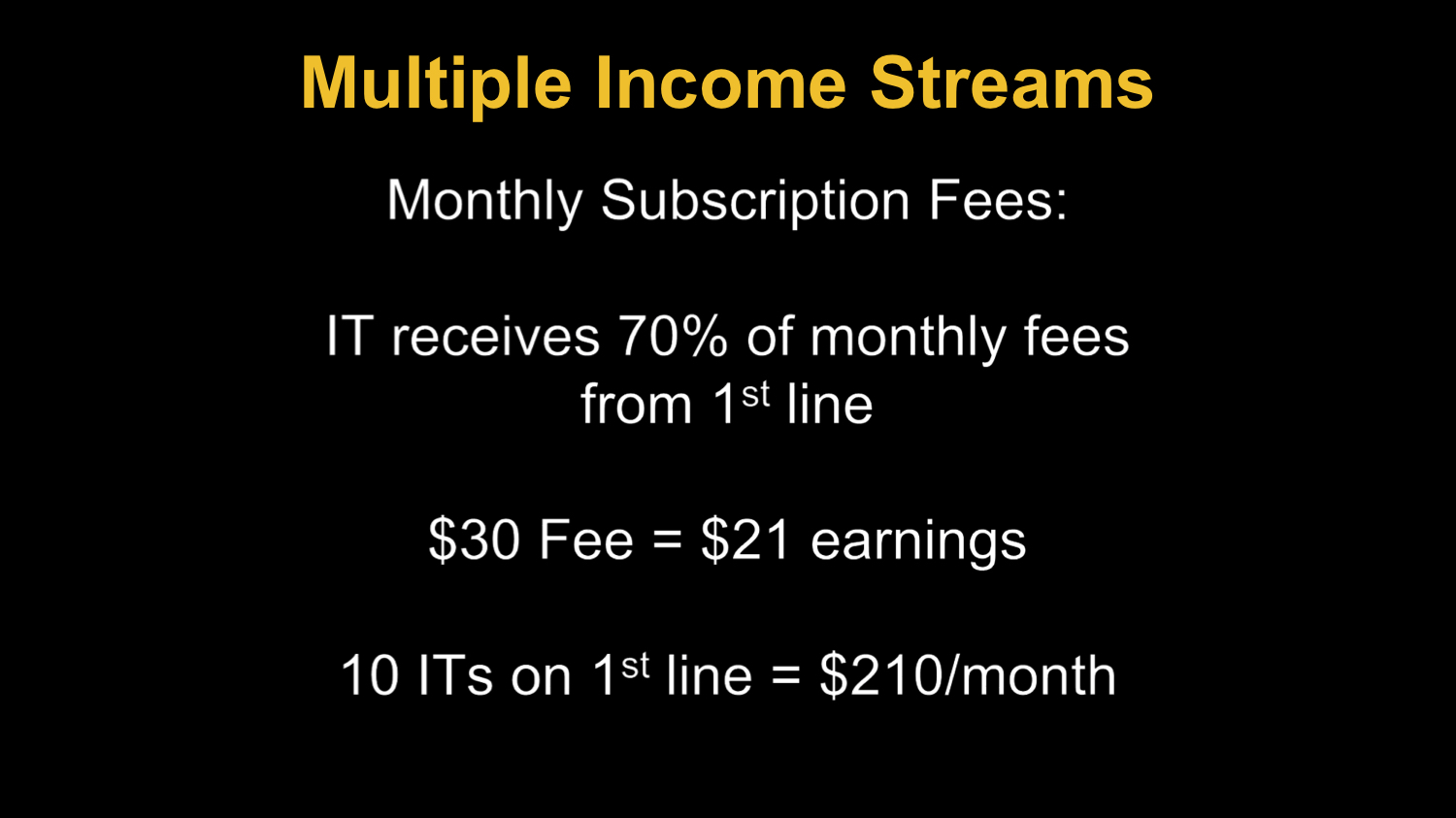 Multiple Income Streams

Monthly Subscription Fees:

IT receives 70% of monthly fees from 1st line

$30 Fee = $21 earnings

10 ITs on 1st line = $210/month